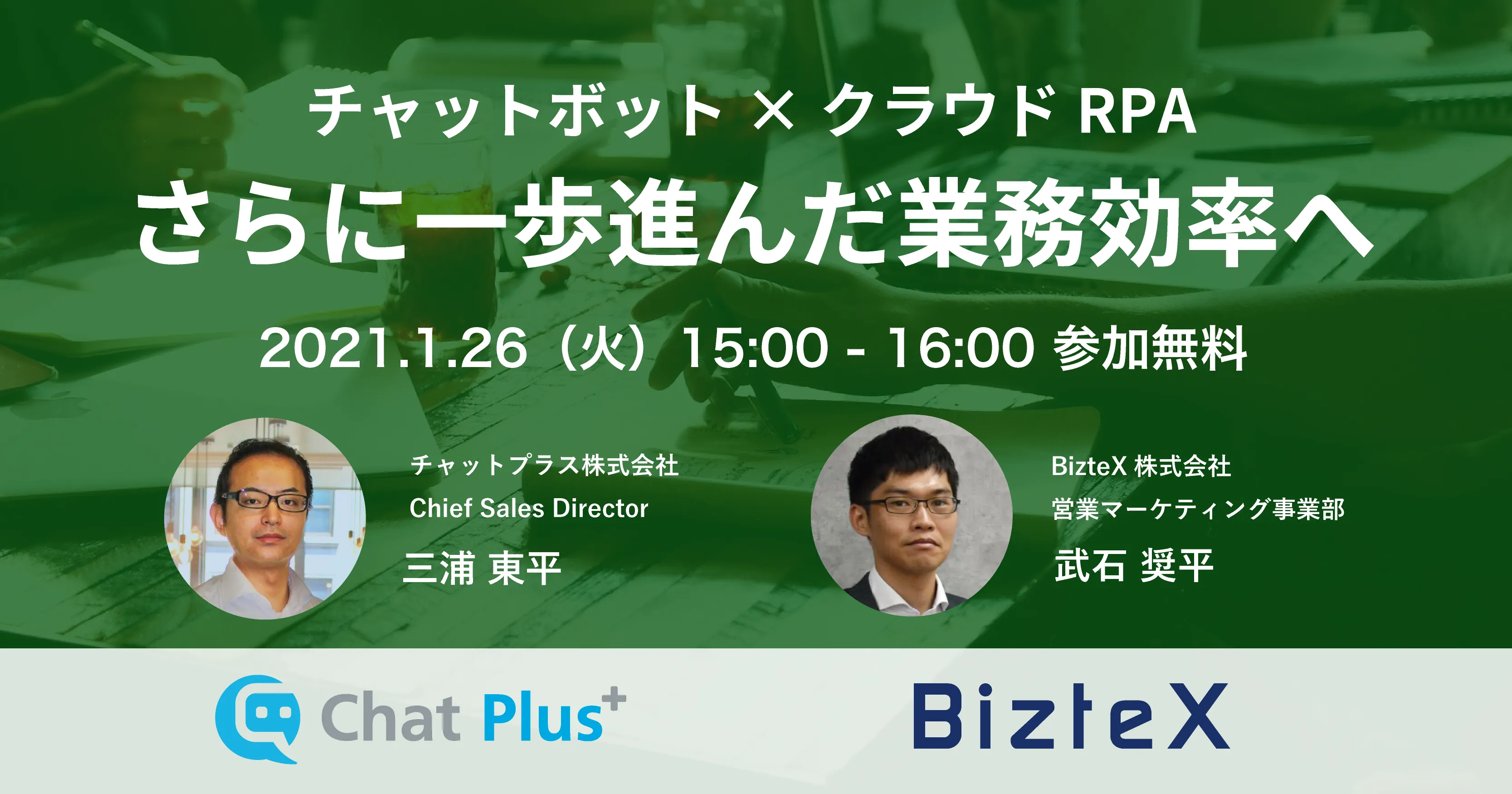 チャットボット × クラウド RPA
さらに一歩進んだ業務効率へ

2021.1.26（火）15:00 - 16:00 参加無料

チャットプラス株式会社
Chief Sales Director
三浦 東平

BizteX 株式会社
営業マーケティング事業部
武石 奨平

Chat Plus+

BizteX